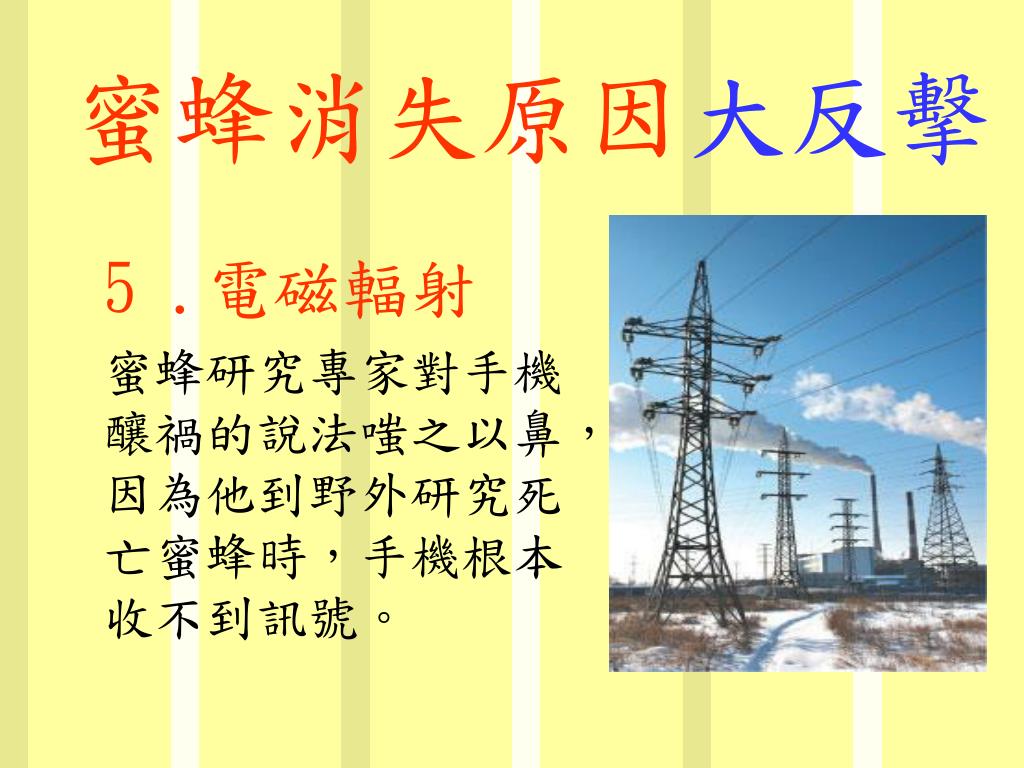 蜜蜂消失原因大反擊

５．電磁輻射

蜜蜂研究專家對手機釀禍的說法嗤之以鼻，因為他到野外研究死亡蜜蜂時，手機根本收不到訊號。